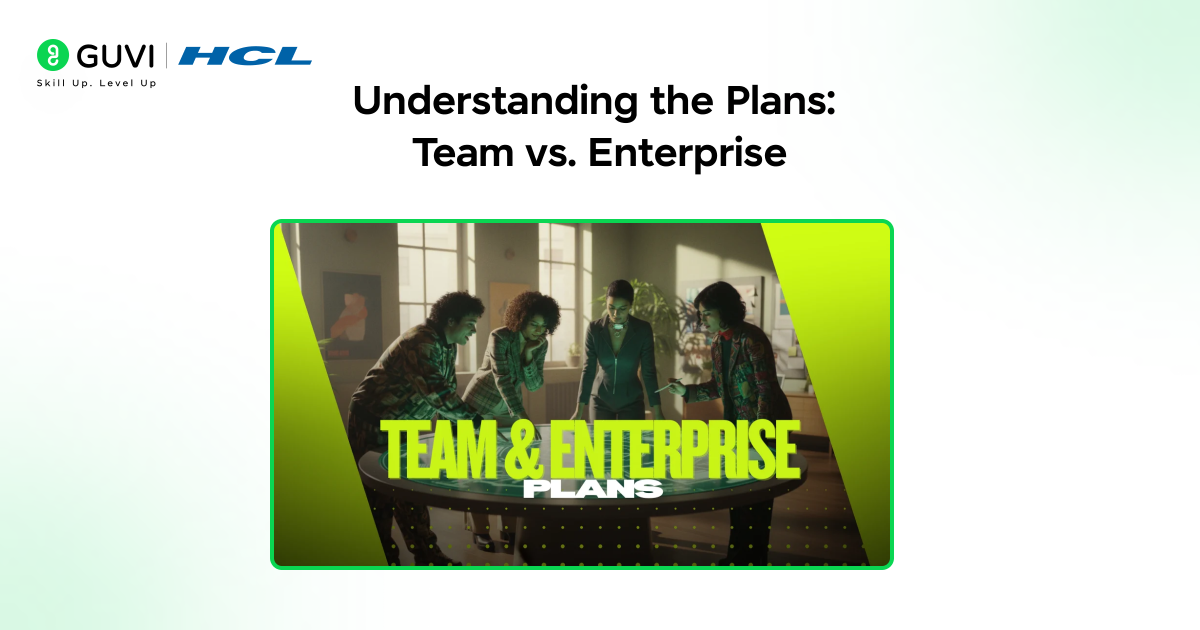 GUVI | HCL
Skill Up. Level Up

Understanding the Plans: Team vs. Enterprise

TEAM & ENTERPRISE
PLANS